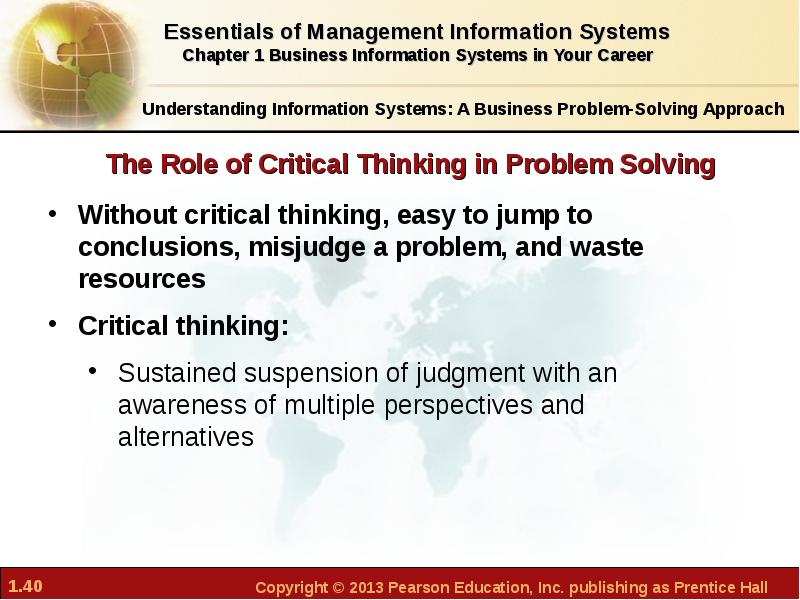 Essentials of Management Information Systems
Chapter 1 Business Information Systems in Your Career

Understanding Information Systems: A Business Problem-Solving Approach

The Role of Critical Thinking in Problem Solving

• Without critical thinking, easy to jump to conclusions, misjudge a problem, and waste resources

• Critical thinking:

• Sustained suspension of judgment with an awareness of multiple perspectives and alternatives

1.40

Copyright © 2013 Pearson Education, Inc. publishing as Prentice Hall